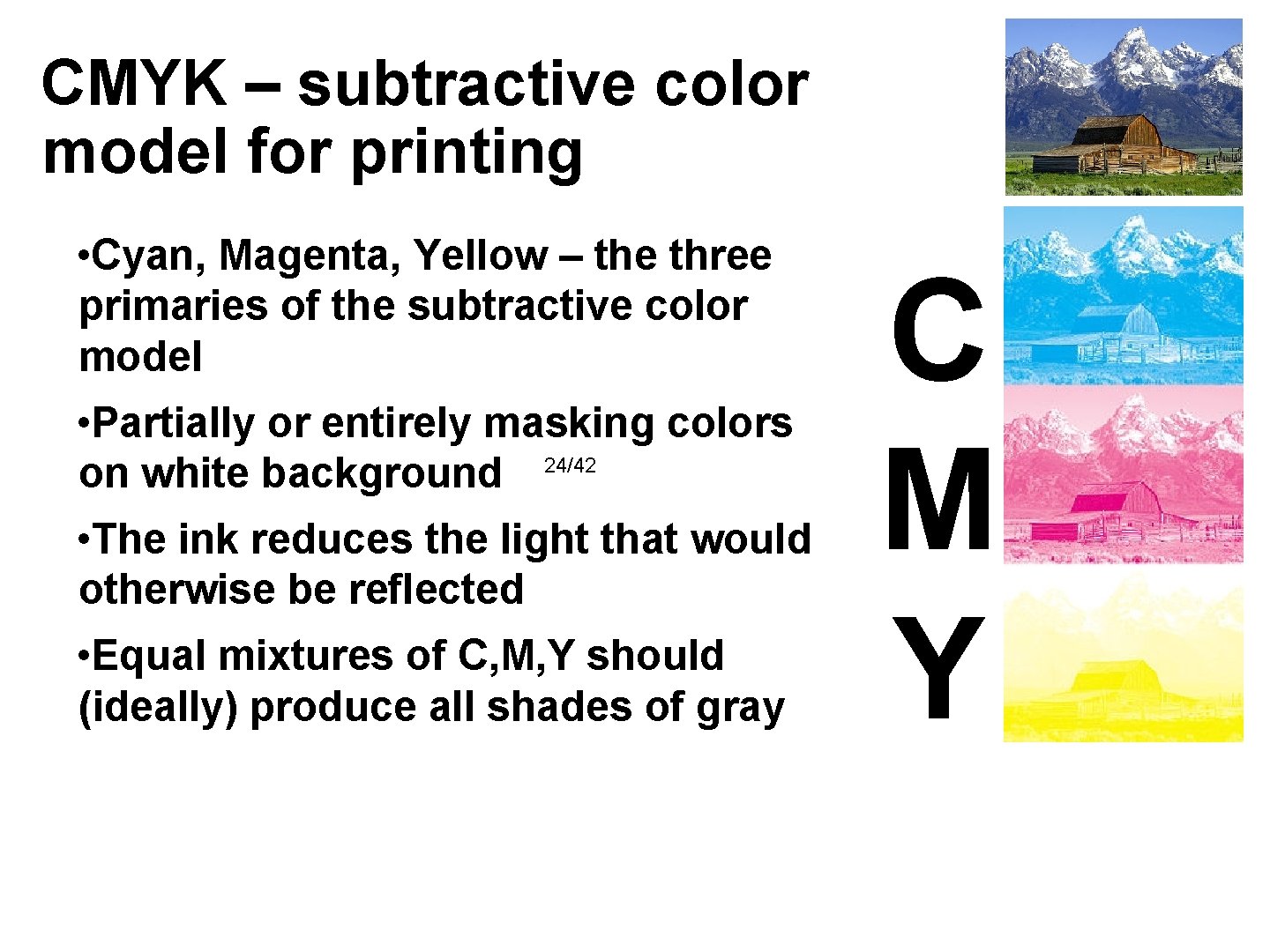 CMYK – subtractive color model for printing

• Cyan, Magenta, Yellow – the three primaries of the subtractive color model

• Partially or entirely masking colors on white background

24/42

• The ink reduces the light that would otherwise be reflected

• Equal mixtures of C,M,Y should (ideally) produce all shades of gray

C

M

Y